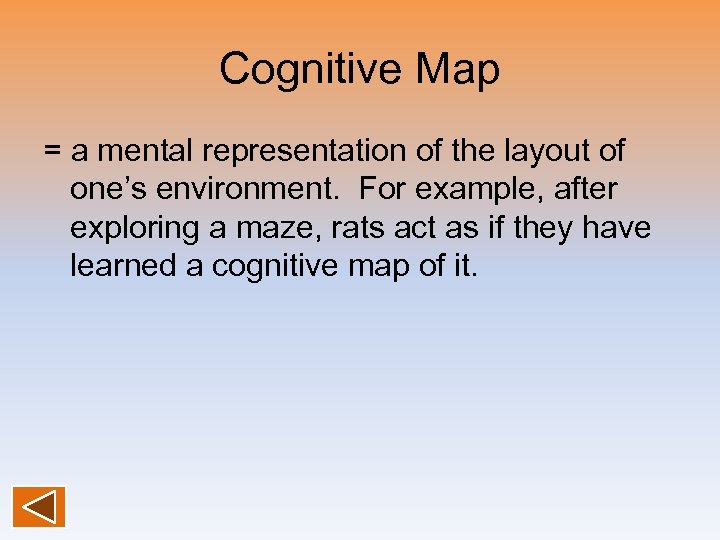 Cognitive Map

= a mental representation of the layout of one’s environment. For example, after exploring a maze, rats act as if they have learned a cognitive map of it.